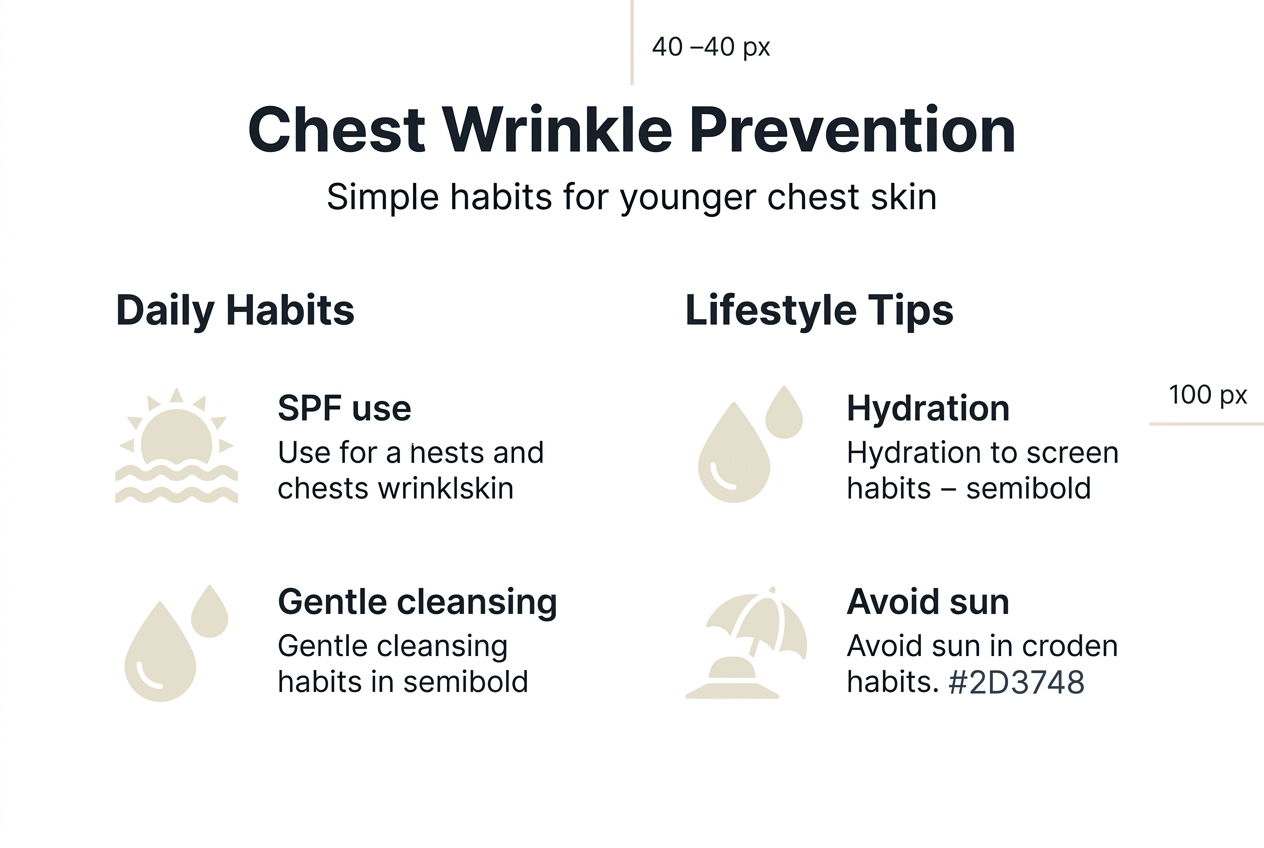 40 –40 px

Chest Wrinkle Prevention

Simple habits for younger chest skin

Daily Habits

SPF use
Use for a hests and chests wrinklskin

Gentle cleansing
Gentle cleansing habits in semibold

Lifestyle Tips

100 px

Hydration
Hydration to screen habits – semibold

Avoid sun
Avoid sun in croden habits. #2D3748